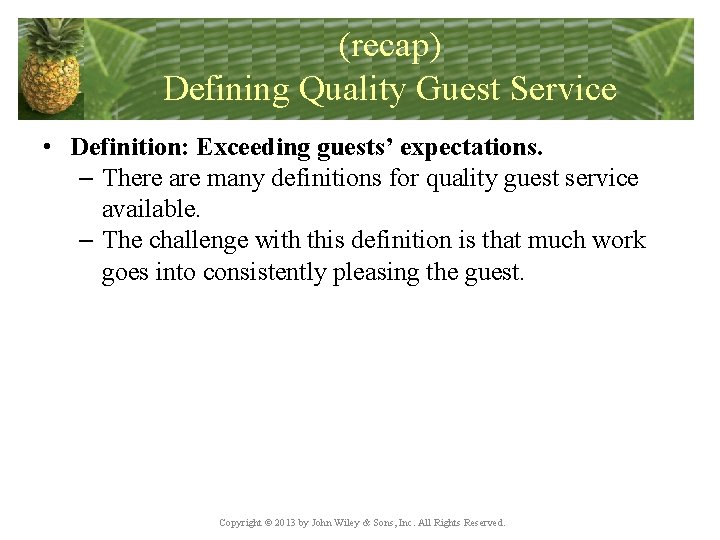 (recap)
Defining Quality Guest Service

• Definition: Exceeding guests' expectations.
– There are many definitions for quality guest service available.
– The challenge with this definition is that much work goes into consistently pleasing the guest.

Copyright © 2013 by John Wiley & Sons, Inc. All Rights Reserved.